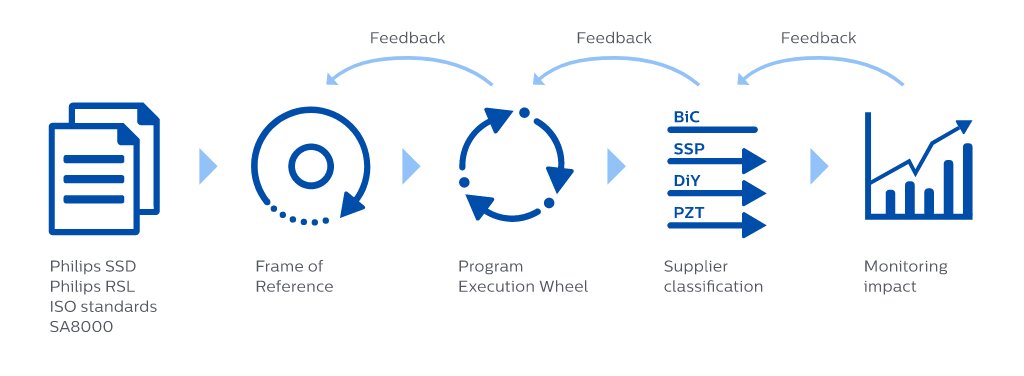 Feedback

Feedback

Feedback

BiC
SSP
DiY
PZT

Philips SSD
Philips RSL
ISO standards
SA8000

Frame of Reference

Program Execution Wheel

Supplier classification

Monitoring impact